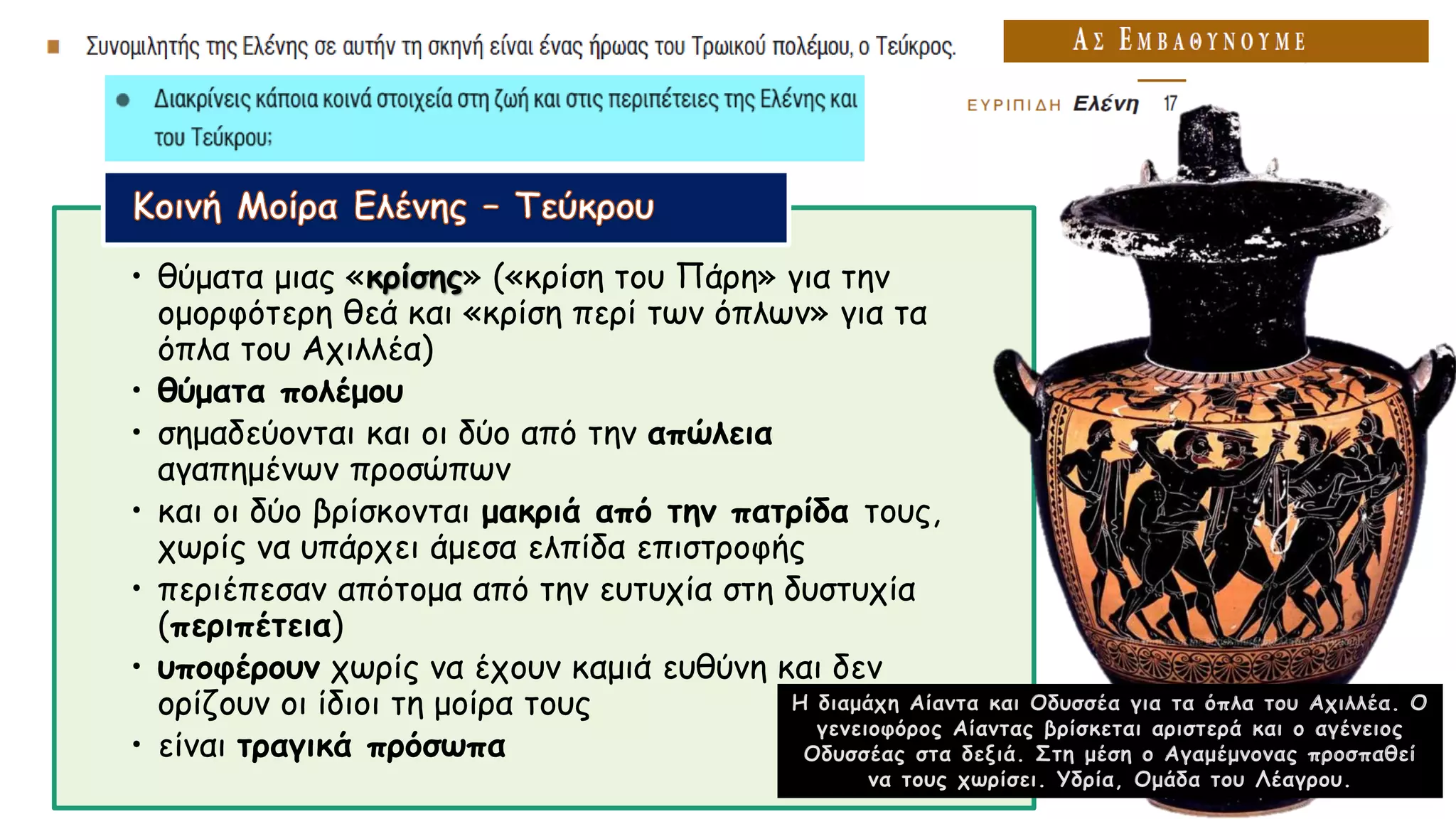 Συνομιλητής της Ελένης σε αυτήν τη σκηνή είναι ένας ήρωας του Τρωικού πολέμου, ο Τεύκρος.

ΑΣ ΕΜΒΑΘΥΝΟΥΜΕ

ΕΥΡΙΠΙΔΗ Ελένη 17

Διακρίνεις κάποια κοινά στοιχεία στη ζωή και στις περιπέτειες της Ελένης και του Τεύκρου;

Κοινή Μοίρα Ελένης – Τεύκρου

• θύματα μιας «κρίσης» («κρίση του Πάρη» για την ομορφότερη θεά και «κρίση περί των όπλων» για τα όπλα του Αχιλλέα)
• θύματα πολέμου
• σημαδεύονται και οι δύο από την απώλεια αγαπημένων προσώπων
• και οι δύο βρίσκονται μακριά από την πατρίδα τους, χωρίς να υπάρχει άμεσα ελπίδα επιστροφής
• περιέπεσαν απότομα από την ευτυχία στη δυστυχία (περιπέτεια)
• υποφέρουν χωρίς να έχουν καμιά ευθύνη και δεν ορίζουν οι ίδιοι τη μοίρα τους
• είναι τραγικά πρόσωπα

Η διαμάχη Αίαντα και Οδυσσέα για τα όπλα του Αχιλλέα. Ο γενειοφόρος Αίαντας βρίσκεται αριστερά και ο αγένειος Οδυσσέας στα δεξιά. Στη μέση ο Αγαμέμνονας προσπαθεί να τους χωρίσει. Υδρία, Ομάδα του Λέαγρου.